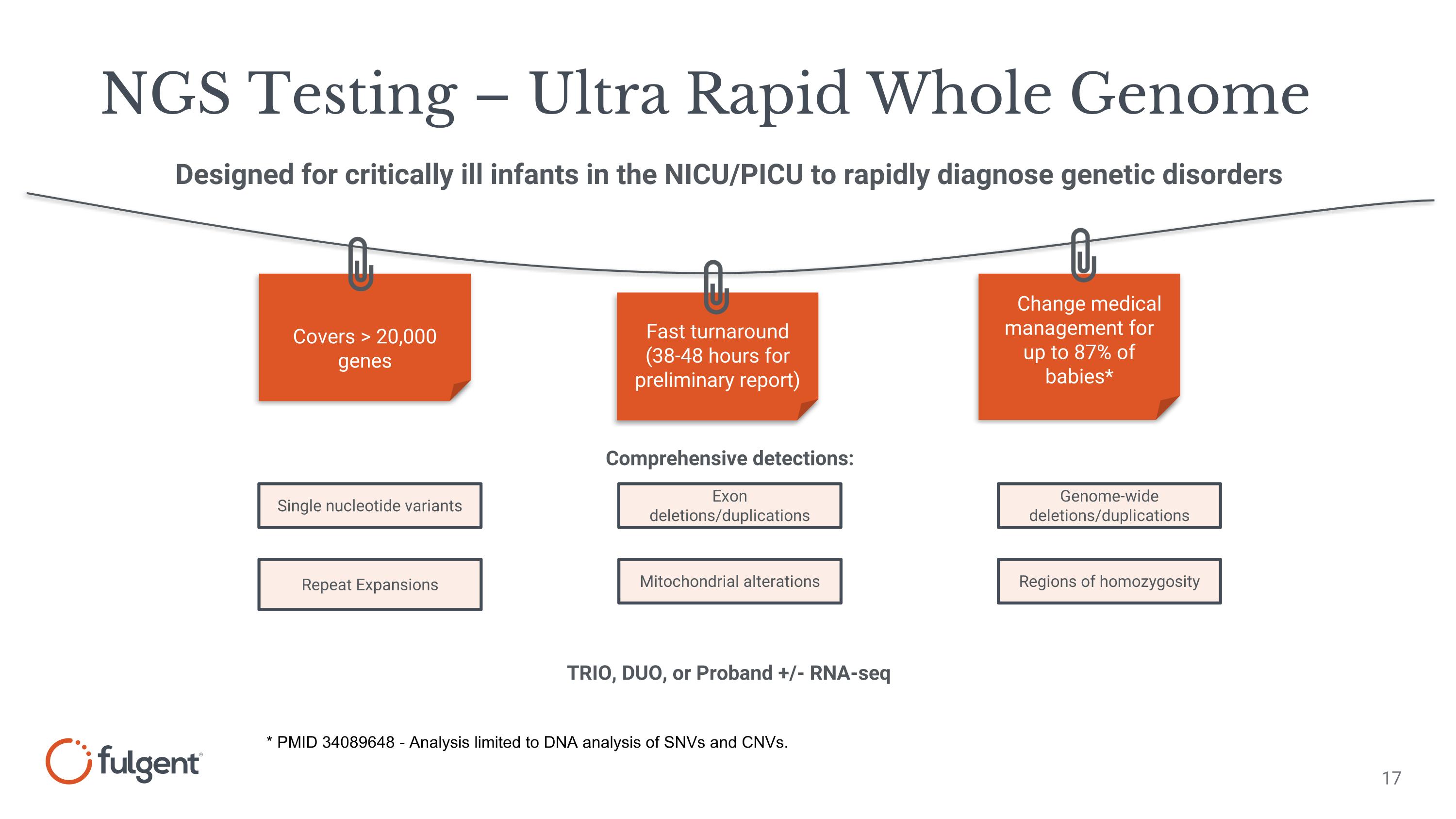 NGS Testing – Ultra Rapid Whole Genome

Designed for critically ill infants in the NICU/PICU to rapidly diagnose genetic disorders

Covers > 20,000 genes

Fast turnaround (38-48 hours for preliminary report)

Change medical management for up to 87% of babies*

Comprehensive detections:

Single nucleotide variants

Exon deletions/duplications

Genome-wide deletions/duplications

Repeat Expansions

Mitochondrial alterations

Regions of homozygosity

TRIO, DUO, or Proband +/- RNA-seq

* PMID 34089648 - Analysis limited to DNA analysis of SNVs and CNVs.

fulgent

17